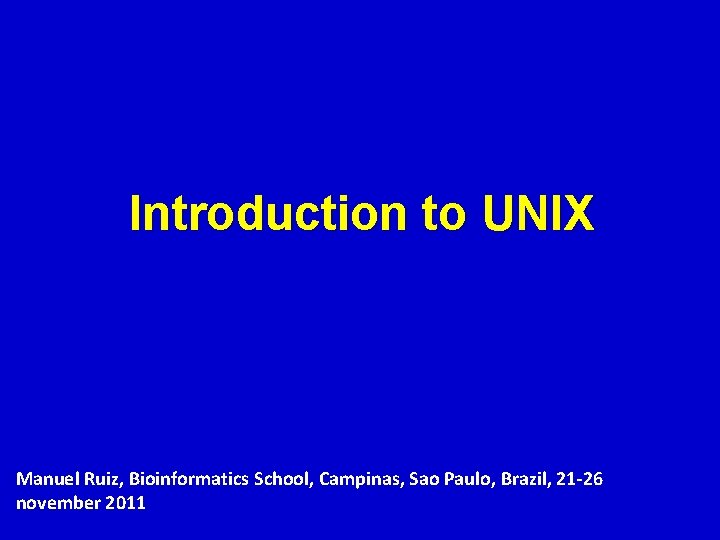 Introduction to UNIX

Manuel Ruiz, Bioinformatics School, Campinas, Sao Paulo, Brazil, 21-26 november 2011